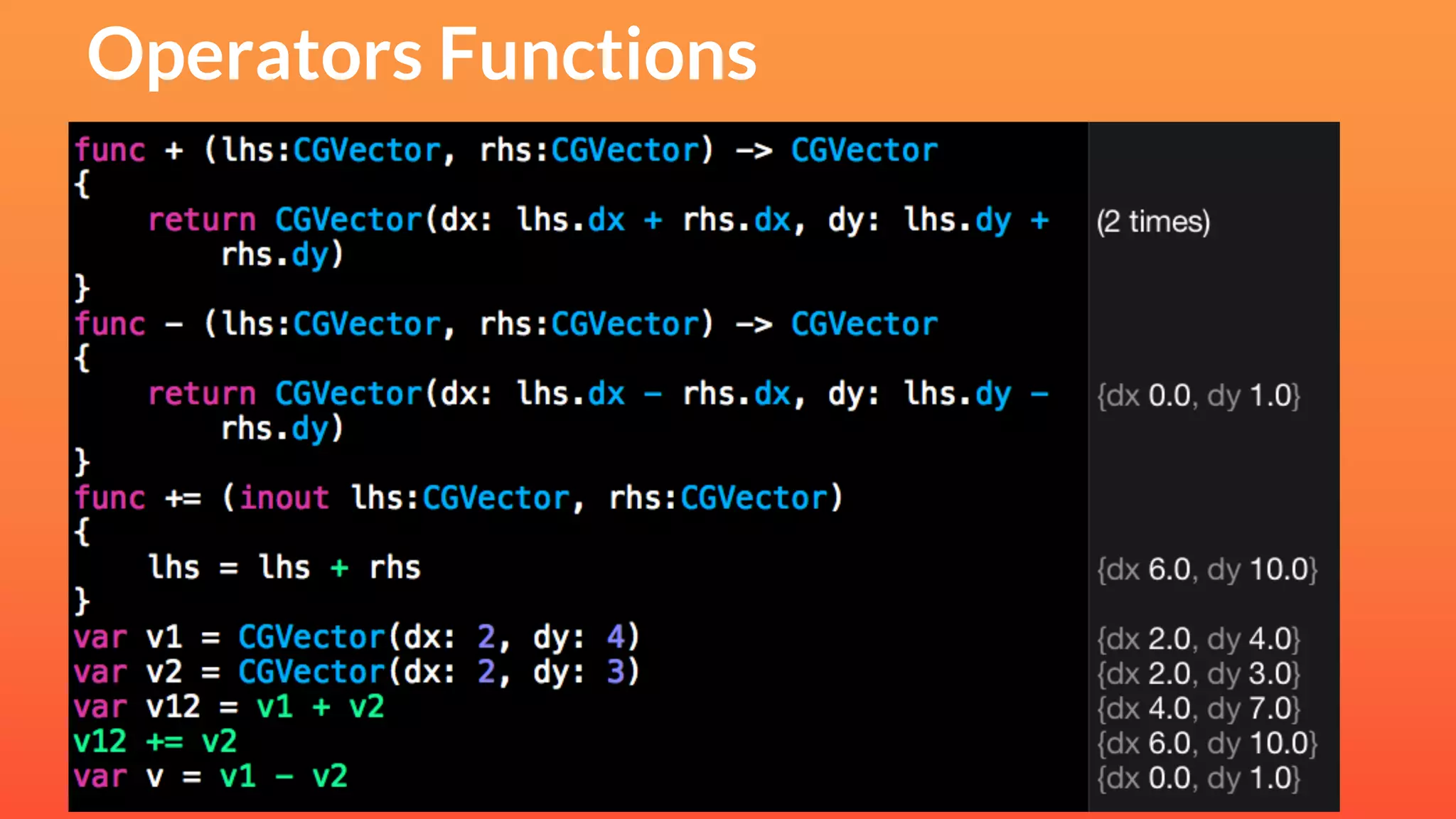 Operators Functions

func + (lhs:CGVector, rhs:CGVector) -> CGVector
{
    return CGVector(dx: lhs.dx + rhs.dx, dy: lhs.dy +
        rhs.dy)
}
func - (lhs:CGVector, rhs:CGVector) -> CGVector
{
    return CGVector(dx: lhs.dx - rhs.dx, dy: lhs.dy -
        rhs.dy)
}
func += (inout lhs:CGVector, rhs:CGVector)
{
    lhs = lhs + rhs
}
var v1 = CGVector(dx: 2, dy: 4)
var v2 = CGVector(dx: 2, dy: 3)
var v12 = v1 + v2
v12 += v2
var v = v1 - v2

(2 times)
{dx 0.0, dy 1.0}
{dx 6.0, dy 10.0}
{dx 2.0, dy 4.0}
{dx 2.0, dy 3.0}
{dx 4.0, dy 7.0}
{dx 6.0, dy 10.0}
{dx 0.0, dy 1.0}